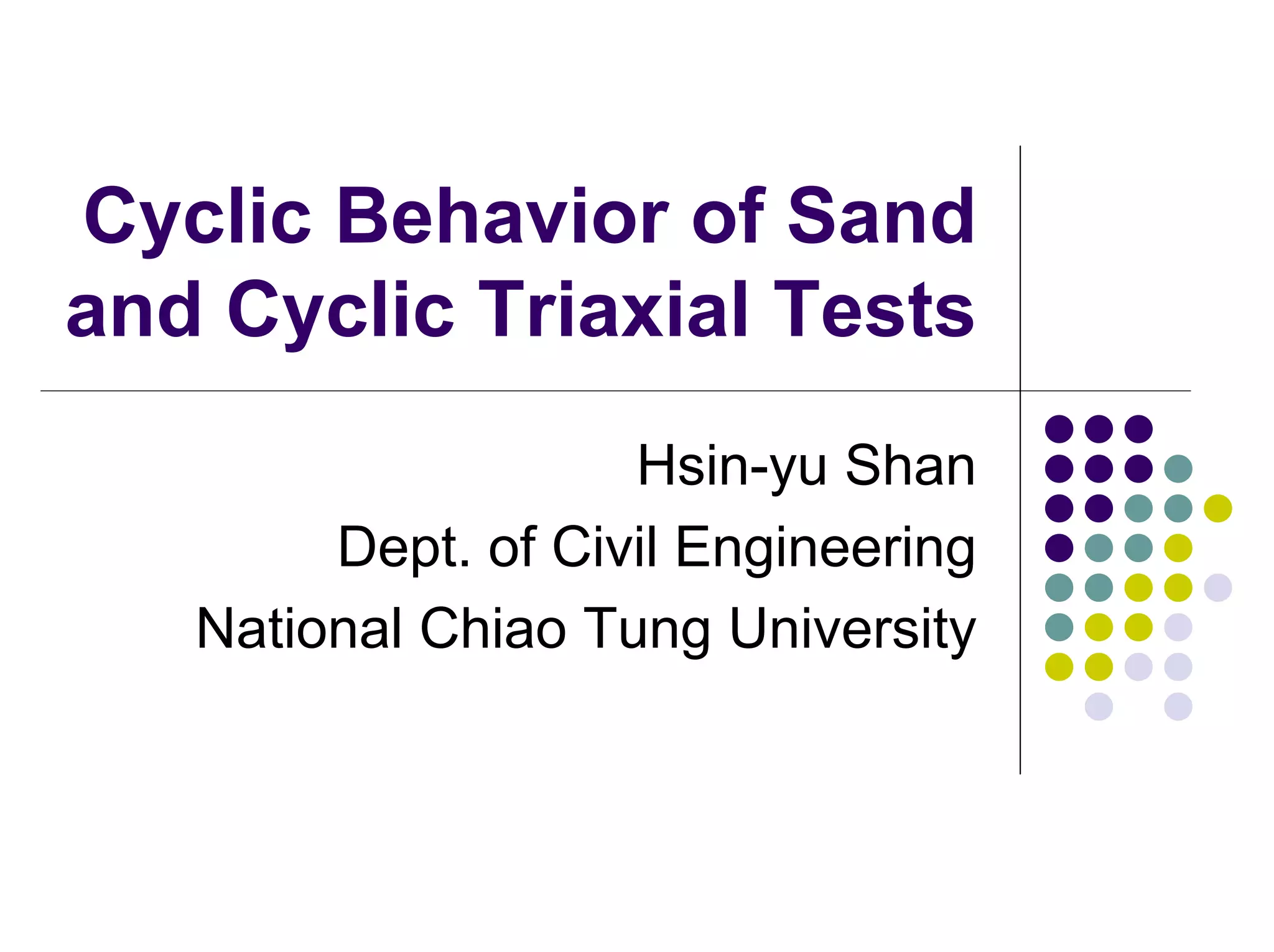 Cyclic Behavior of Sand and Cyclic Triaxial Tests

Hsin-yu Shan
Dept. of Civil Engineering
National Chiao Tung University